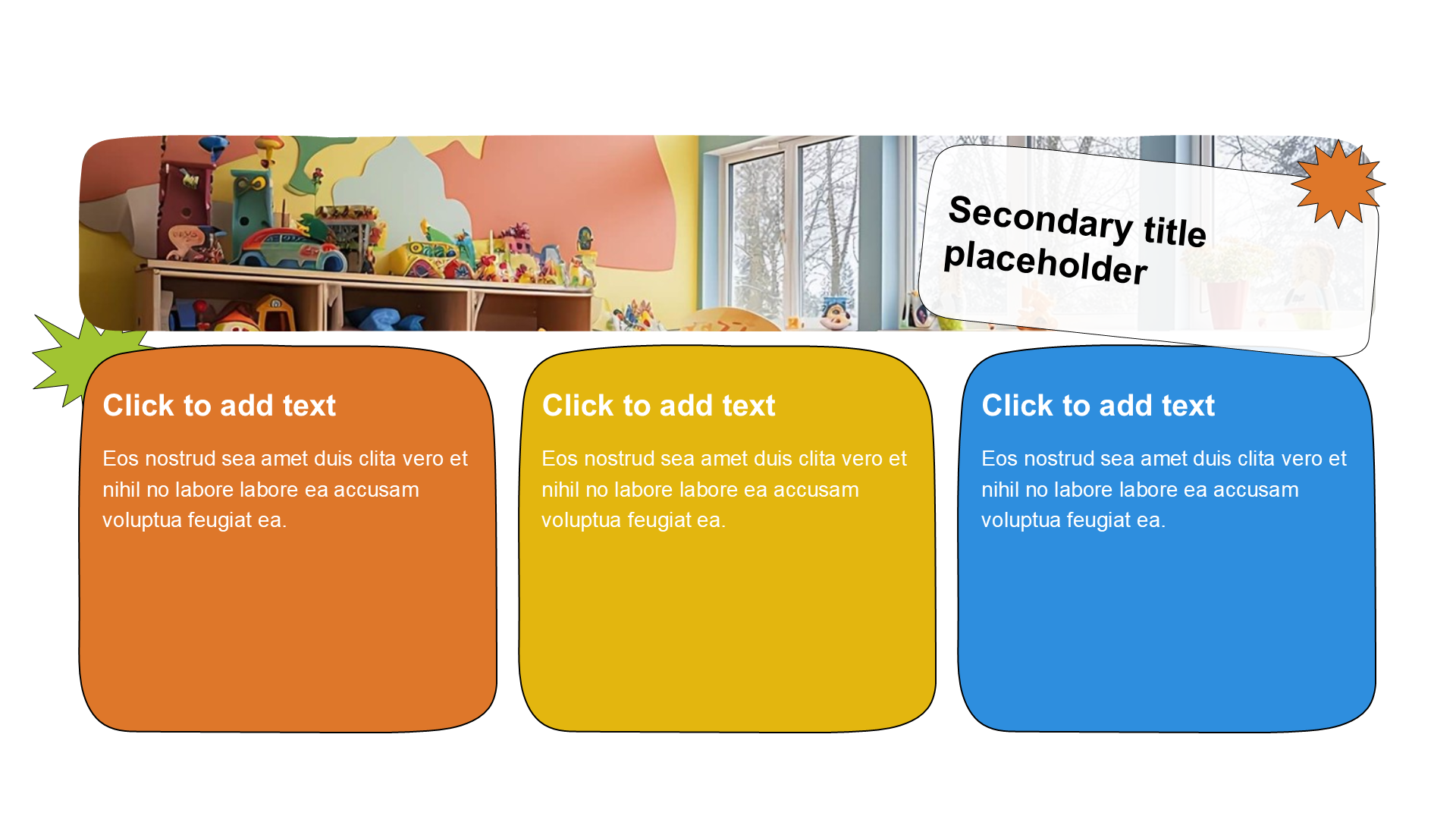 Secondary title placeholder

Click to add text

Eos nostrud sea amet duis clita vero et nihil no labore labore ea accusam voluptua feugiat ea.

Click to add text

Eos nostrud sea amet duis clita vero et nihil no labore labore ea accusam voluptua feugiat ea.

Click to add text

Eos nostrud sea amet duis clita vero et nihil no labore labore ea accusam voluptua feugiat ea.